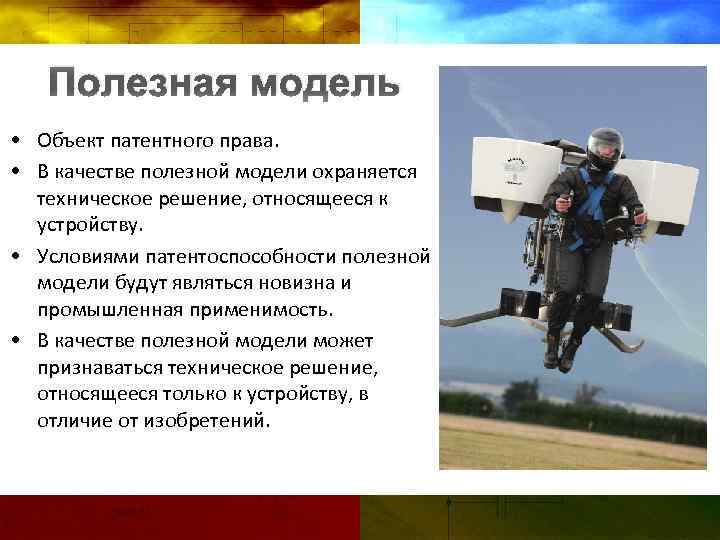 Полезная модель

• Объект патентного права.
• В качестве полезной модели охраняется техническое решение, относящееся к устройству.
• Условиями патентоспособности полезной модели будут являться новизна и промышленная применимость.
• В качестве полезной модели может признаваться техническое решение, относящееся только к устройству, в отличие от изобретений.